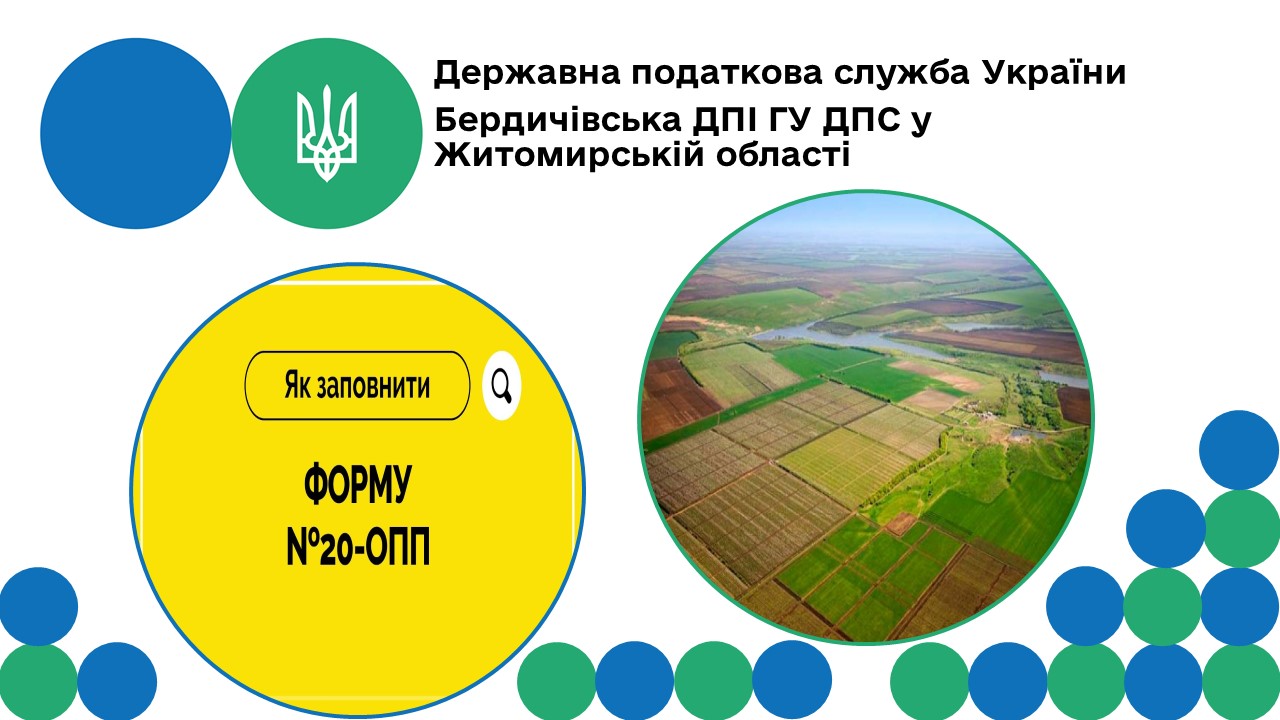 Державна податкова служба України
Бердичівська ДПІ ГУ ДПС у Житомирській області

Як заповнити

ФОРМУ
№20-ОПП